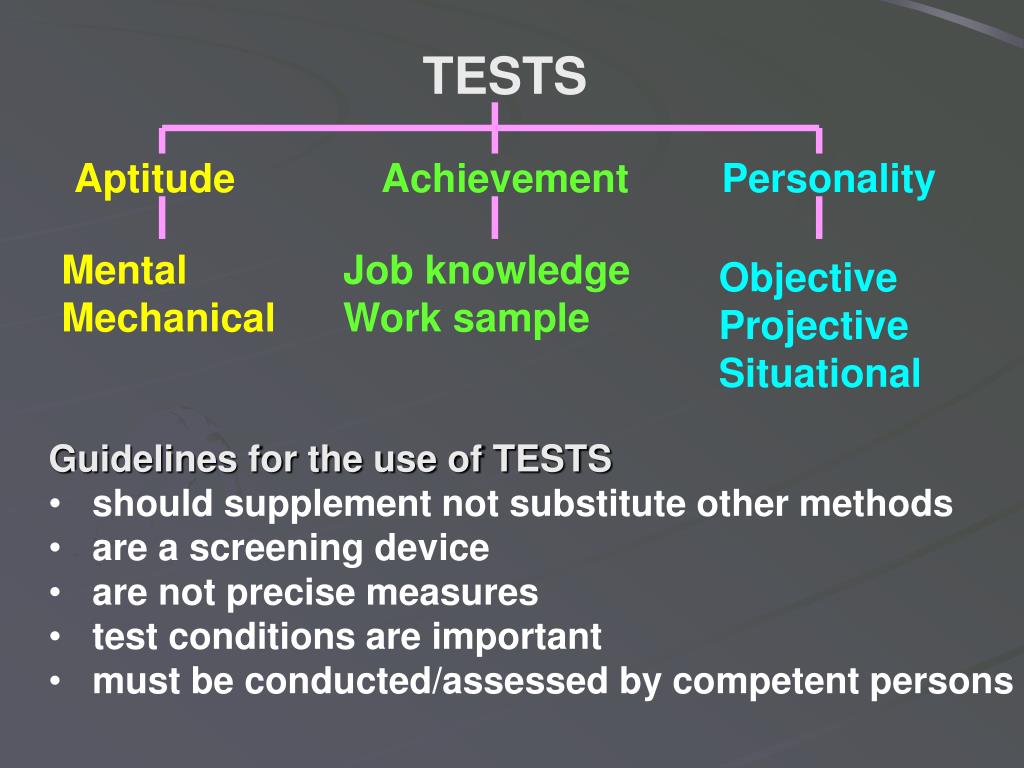 TESTS

Aptitude

Mental
Mechanical

Achievement

Job knowledge
Work sample

Personality

Objective
Projective
Situational

Guidelines for the use of TESTS
• should supplement not substitute other methods
• are a screening device
• are not precise measures
• test conditions are important
• must be conducted/assessed by competent persons